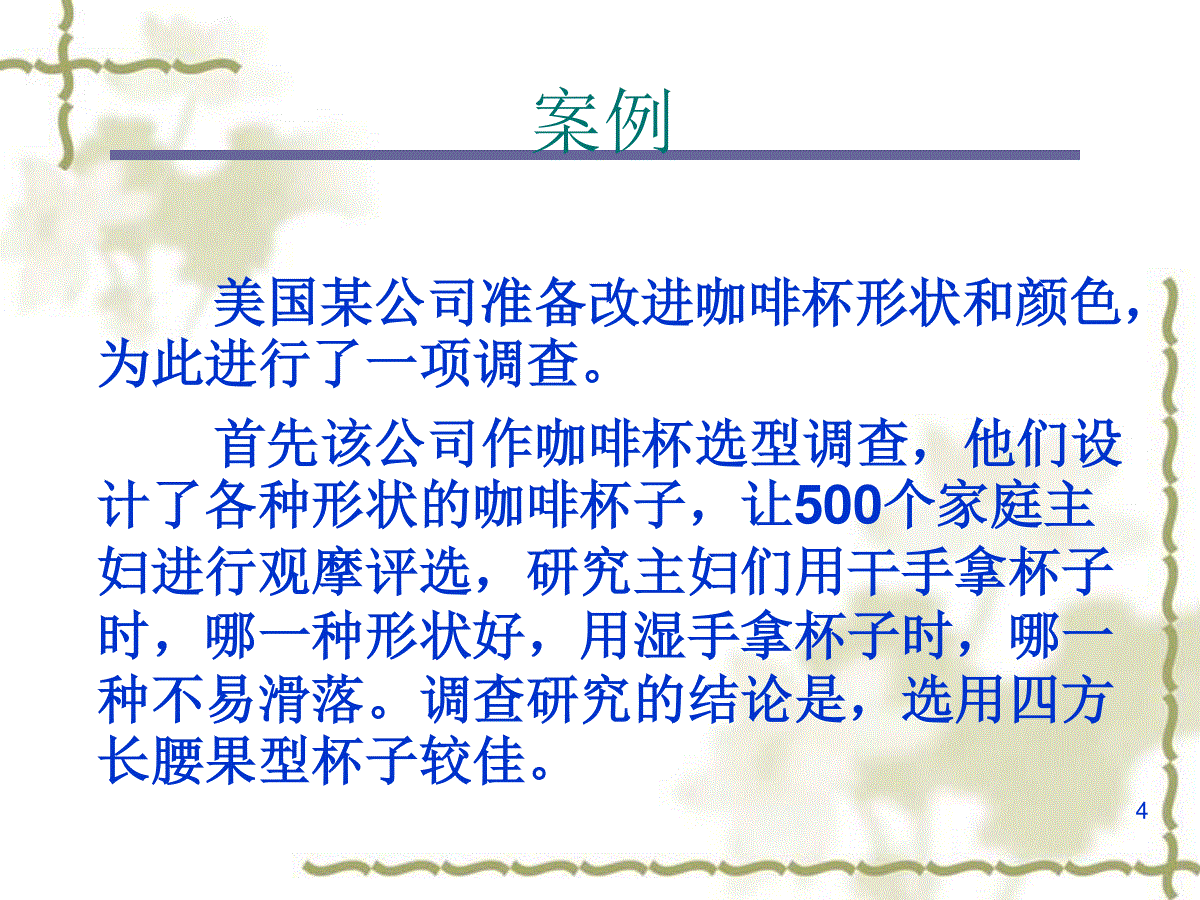 案例

美国某公司准备改进咖啡杯形状和颜色，为此进行了一项调查。

首先该公司作咖啡杯选型调查，他们设计了各种形状的咖啡杯子，让500个家庭主妇进行观摩评选，研究主妇们用干手拿杯子时，哪一种形状好，用湿手拿杯子时，哪一种不易滑落。调查研究的结论是，选用四方长腰果型杯子较佳。

4